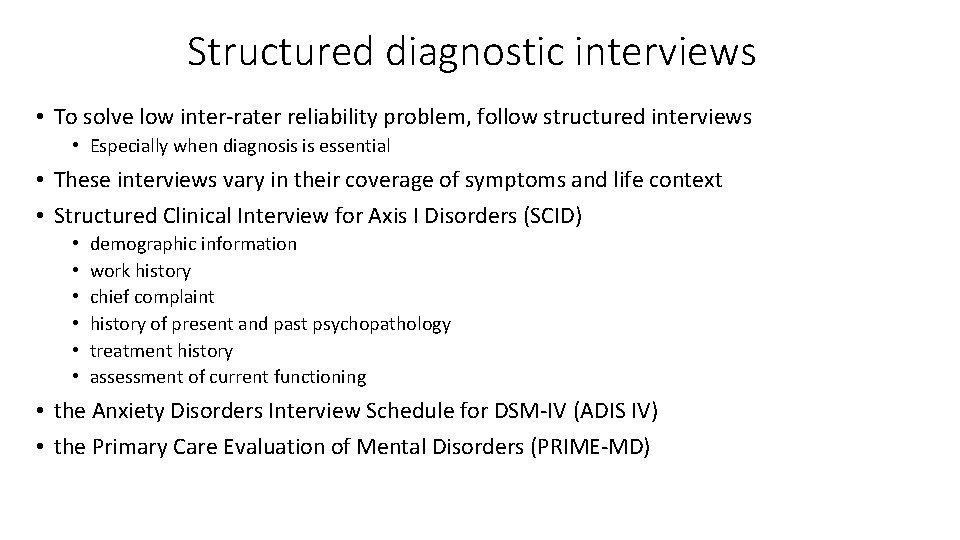 Structured diagnostic interviews

• To solve low inter-rater reliability problem, follow structured interviews
  • Especially when diagnosis is essential
• These interviews vary in their coverage of symptoms and life context
• Structured Clinical Interview for Axis I Disorders (SCID)
  • demographic information
  • work history
  • chief complaint
  • history of present and past psychopathology
  • treatment history
  • assessment of current functioning
• the Anxiety Disorders Interview Schedule for DSM-IV (ADIS IV)
• the Primary Care Evaluation of Mental Disorders (PRIME-MD)